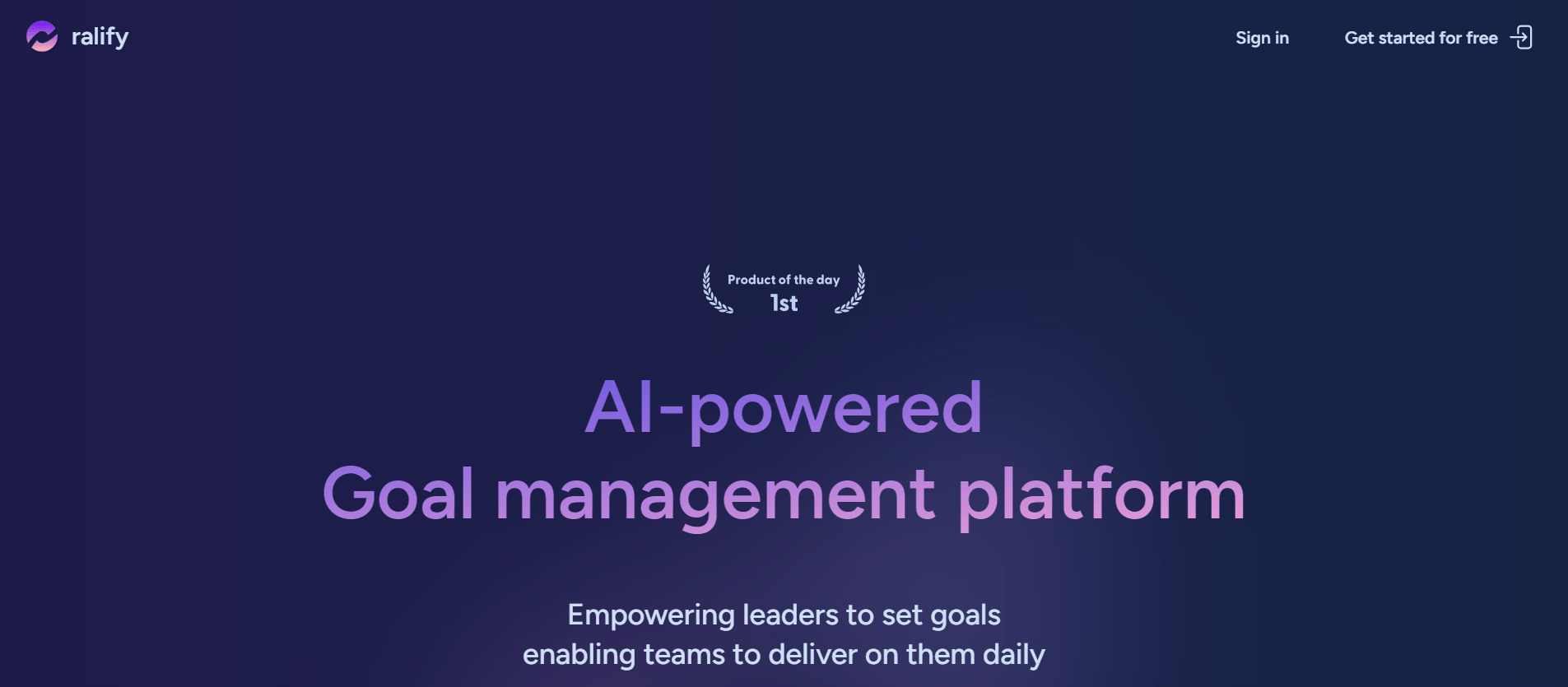 ralify

Sign in

Get started for free

Product of the day
1st

AI-powered
Goal management platform

Empowering leaders to set goals
enabling teams to deliver on them daily